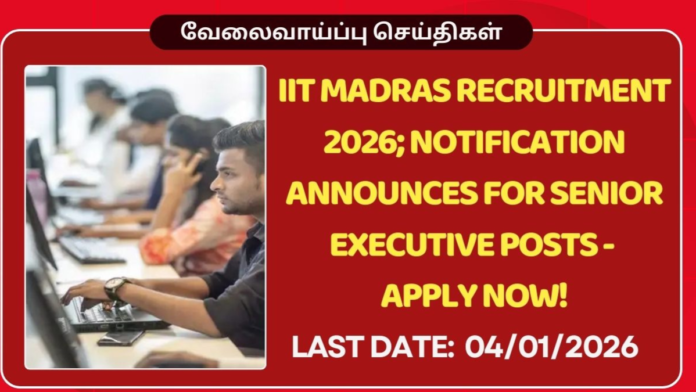 வேலைவாய்ப்பு செய்திகள்

IIT MADRAS RECRUITMENT 2026; NOTIFICATION ANNOUNCES FOR SENIOR EXECUTIVE POSTS - APPLY NOW!

LAST DATE: 04/01/2026